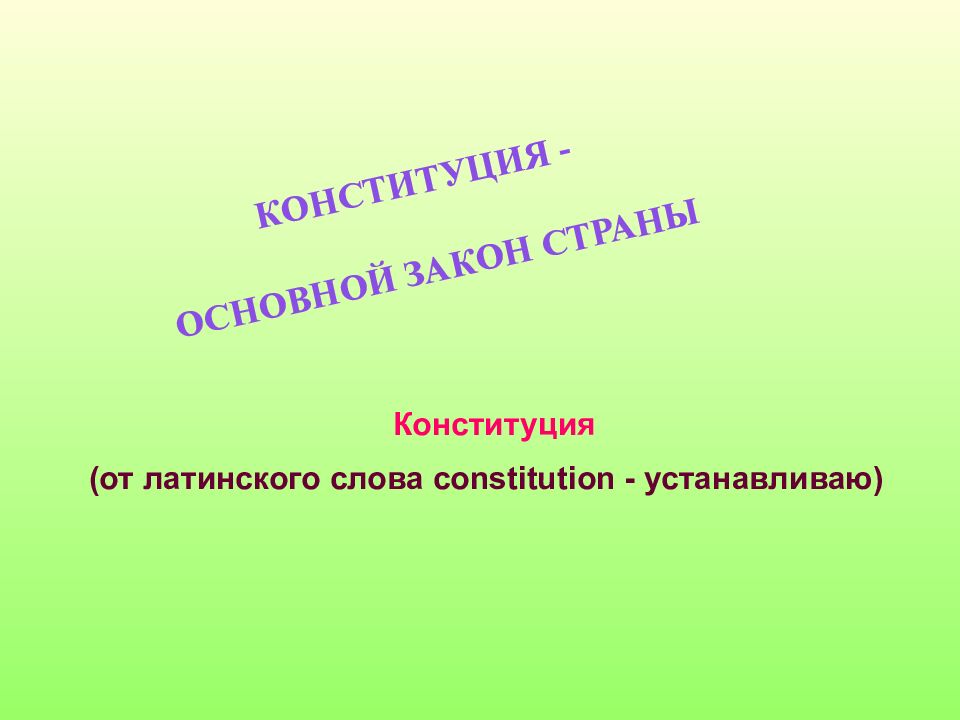 КОНСТИТУЦИЯ -

ОСНОВНОЙ ЗАКОН СТРАНЫ

Конституция

(от латинского слова constitution - устанавливаю)